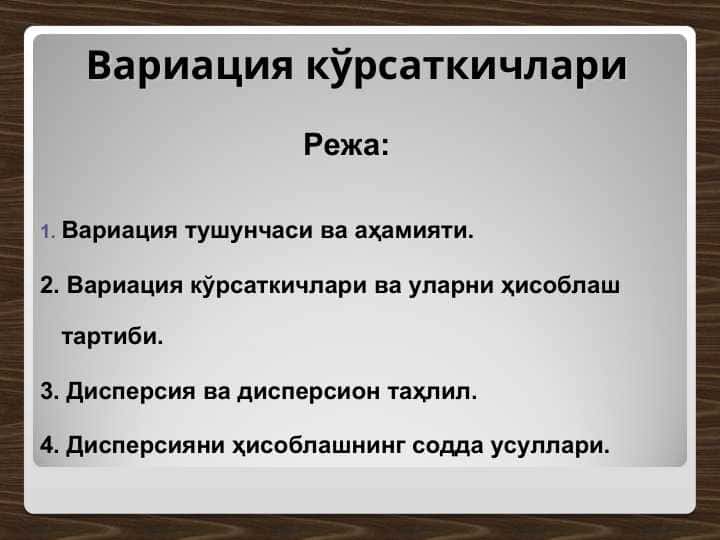 Вариация кўрсаткичлари

Режа:

1. Вариация тушунчаси ва аҳамияти.

2. Вариация кўрсаткичлари ва уларни ҳисоблаш тартиби.

3. Дисперсия ва дисперсион таҳлил.

4. Дисперсияни ҳисоблашнинг содда усуллари.